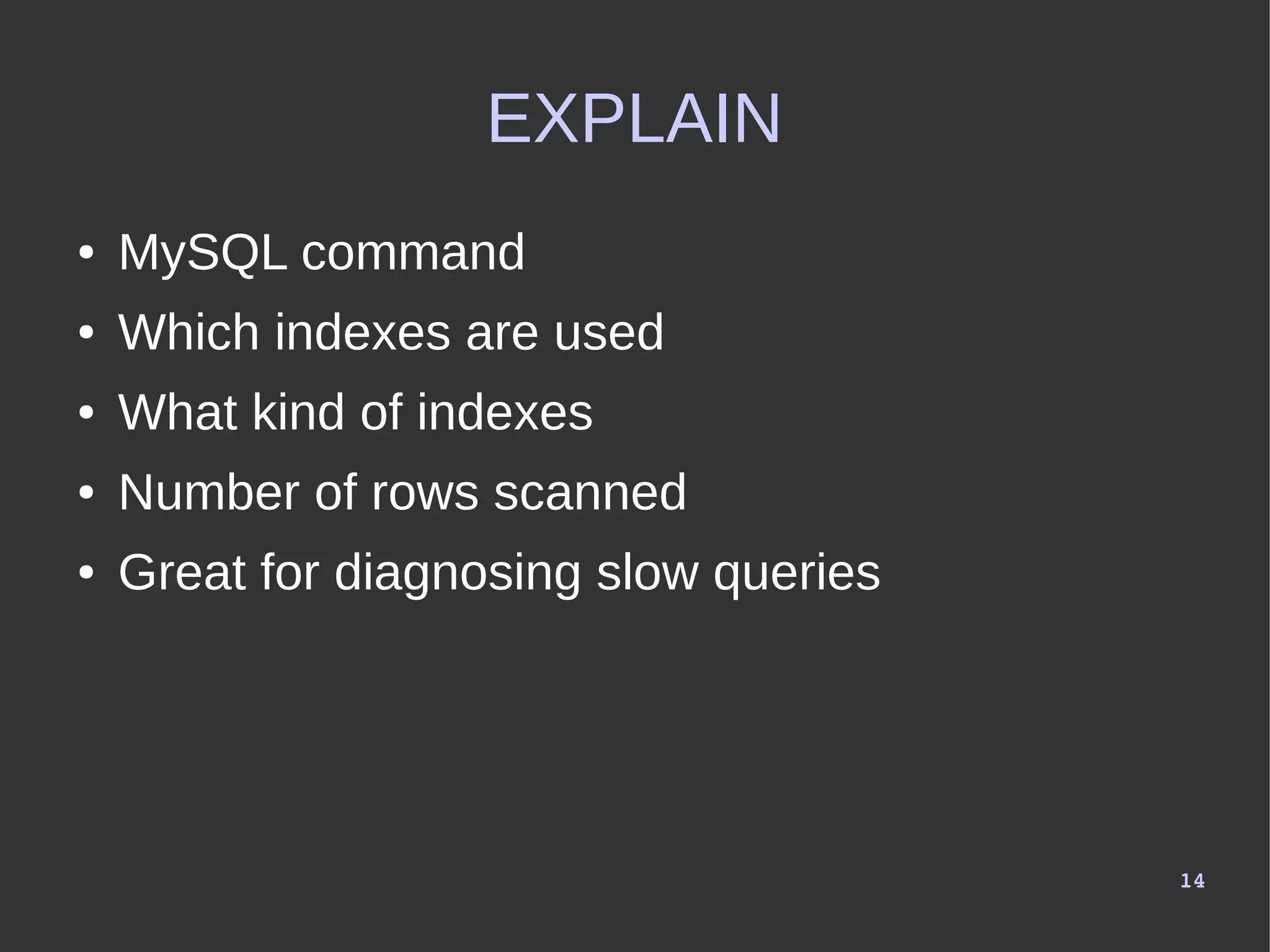 EXPLAIN

• MySQL command
• Which indexes are used
• What kind of indexes
• Number of rows scanned
• Great for diagnosing slow queries

14